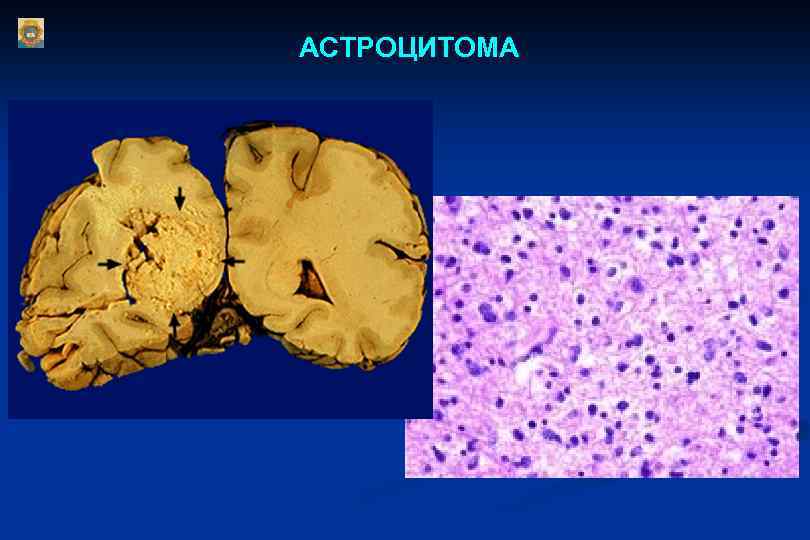 АСТРОЦИТОМА